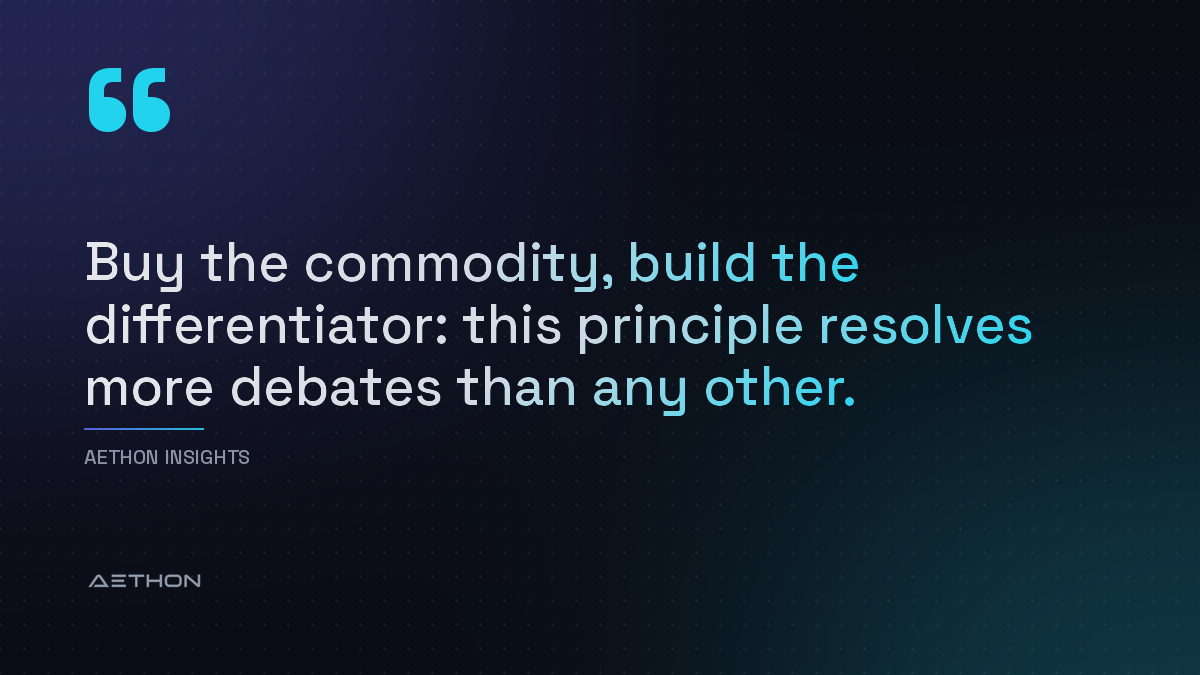 "

Buy the commodity, build the differentiator: this principle resolves more debates than any other.

AETHON INSIGHTS

AETHON